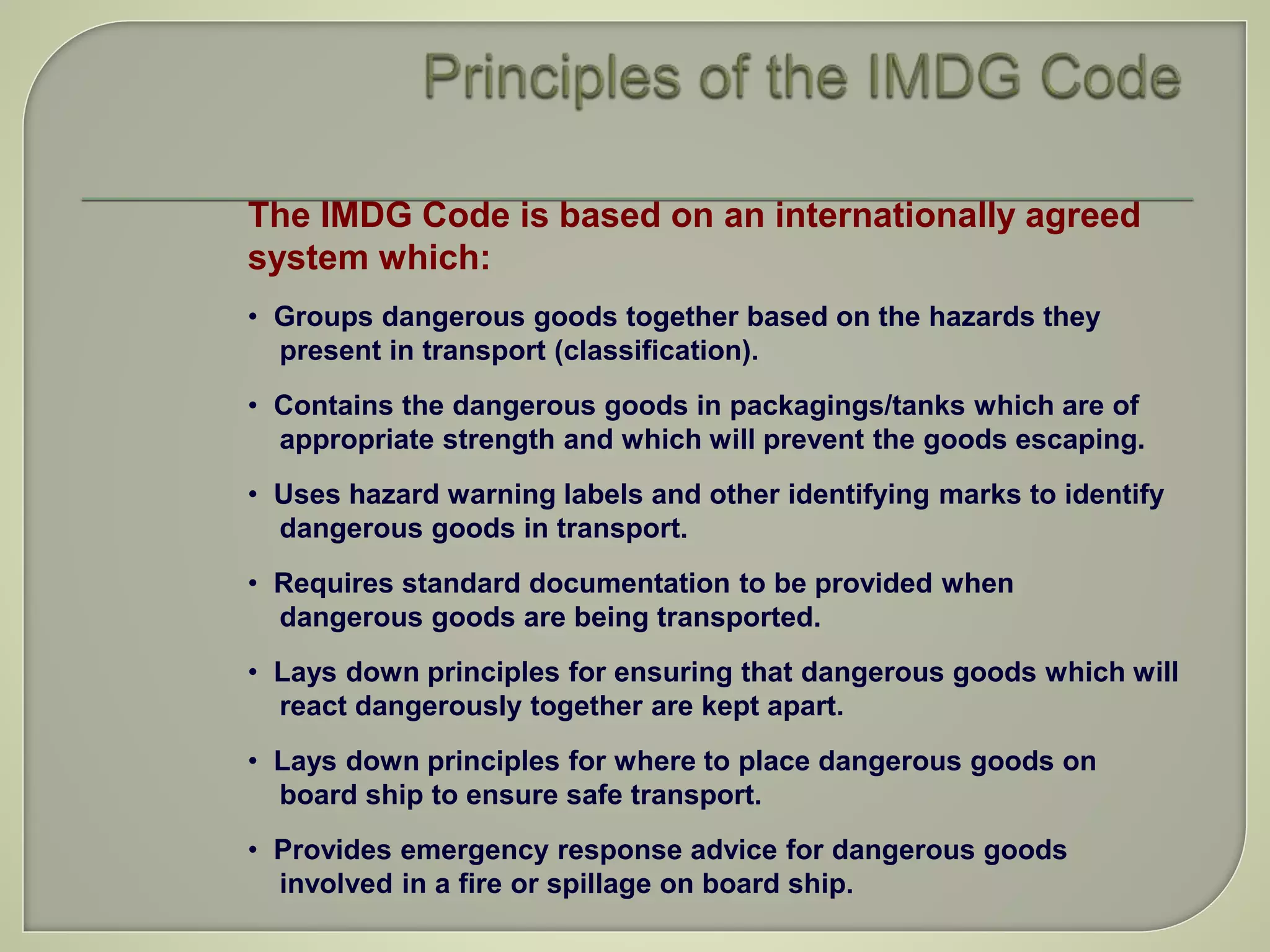 Principles of the IMDG Code

The IMDG Code is based on an internationally agreed system which:

• Groups dangerous goods together based on the hazards they present in transport (classification).

• Contains the dangerous goods in packagings/tanks which are of appropriate strength and which will prevent the goods escaping.

• Uses hazard warning labels and other identifying marks to identify dangerous goods in transport.

• Requires standard documentation to be provided when dangerous goods are being transported.

• Lays down principles for ensuring that dangerous goods which will react dangerously together are kept apart.

• Lays down principles for where to place dangerous goods on board ship to ensure safe transport.

• Provides emergency response advice for dangerous goods involved in a fire or spillage on board ship.